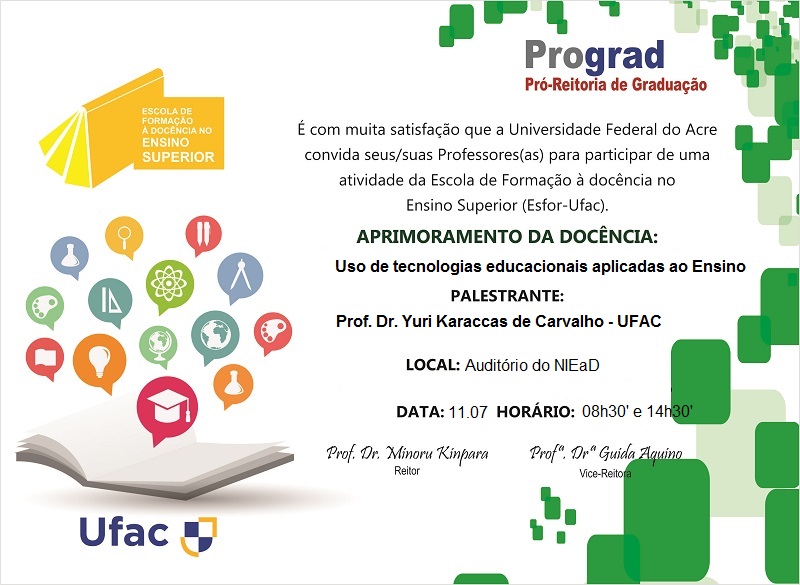 ESCOLA DE FORMAÇÃO À DOCÊNCIA NO ENSINO SUPERIOR

Prograd
Pró-Reitoria de Graduação

É com muita satisfação que a Universidade Federal do Acre convida seus/suas Professores(as) para participar de uma atividade da Escola de Formação à docência no Ensino Superior (Esfor-Ufac).

APRIMORAMENTO DA DOCÊNCIA:
Uso de tecnologias educacionais aplicadas ao Ensino
PALESTRANTE:
Prof. Dr. Yuri Karaccas de Carvalho - UFAC

LOCAL: Auditório do NIEaD

DATA: 11.07 HORÁRIO: 08h30' e 14h30'

Prof. Dr. Minoru Kinpara
Reitor

Profª. Drª Guida Aquino
Vice-Reitora

Ufac